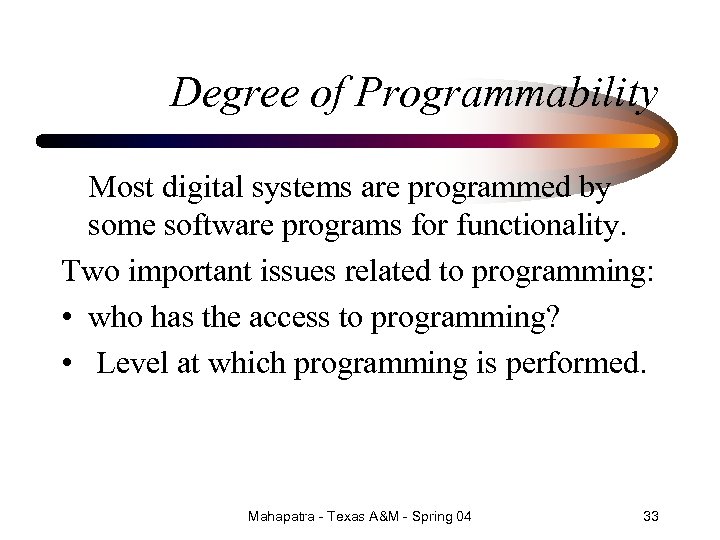 Degree of Programmability

Most digital systems are programmed by some software programs for functionality.

Two important issues related to programming:

• who has the access to programming?

• Level at which programming is performed.

Mahapatra - Texas A&M - Spring 04

33